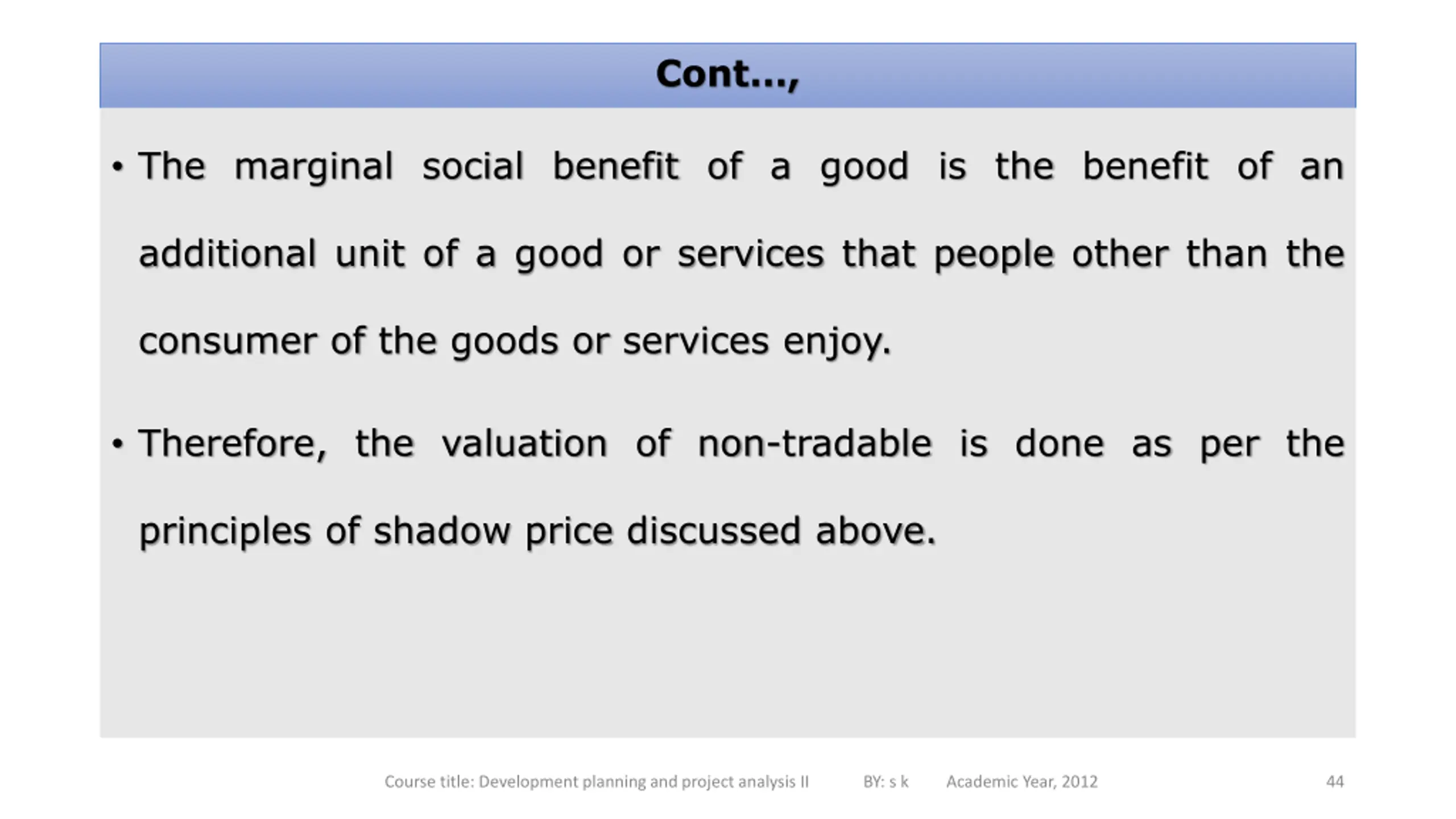 Cont...,

• The marginal social benefit of a good is the benefit of an additional unit of a good or services that people other than the consumer of the goods or services enjoy.

• Therefore, the valuation of non-tradable is done as per the principles of shadow price discussed above.

Course title: Development planning and project analysis II BY: s k Academic Year, 2012 44